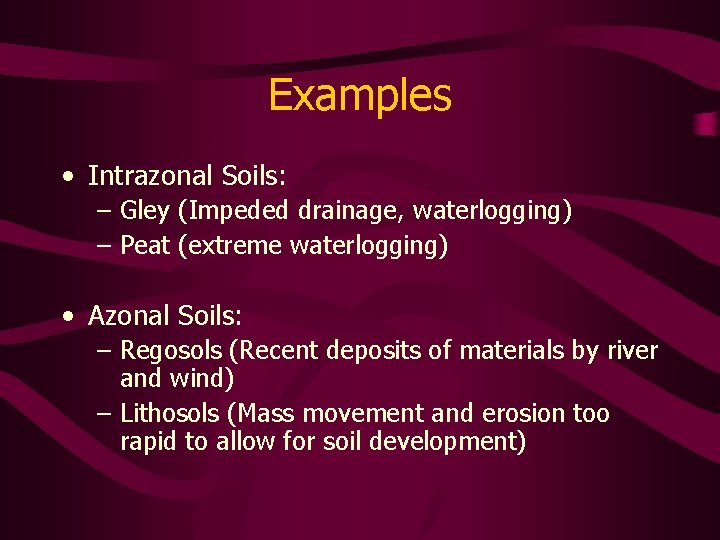 Examples

• Intrazonal Soils:
– Gley (Impeded drainage, waterlogging)
– Peat (extreme waterlogging)

• Azonal Soils:
– Regosols (Recent deposits of materials by river and wind)
– Lithosols (Mass movement and erosion too rapid to allow for soil development)